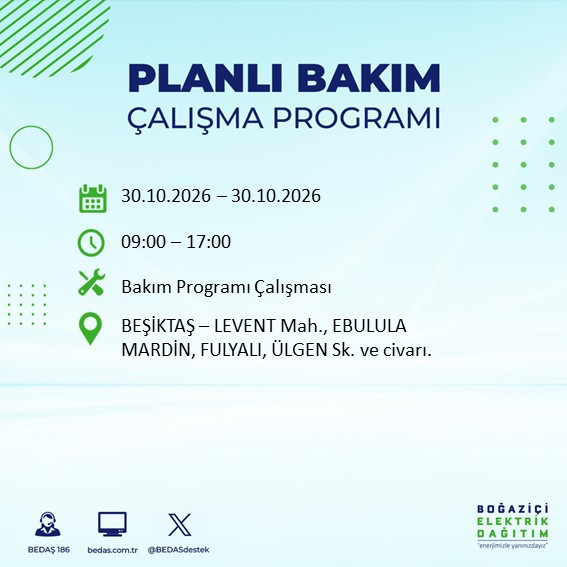 PLANLI BAKIM
ÇALIŞMA PROGRAMI

30.10.2026 – 30.10.2026

09:00 – 17:00

Bakım Programı Çalışması

BEŞİKTAŞ – LEVENT Mah., EBULULA MARDİN, FULYALI, ÜLGEN Sk. ve civarı.

BEDAŞ 186
bedas.com.tr
@BEDASdestek

BOĞAZİÇİ
ELEKTRİK
DAĞITIM
"enerjimizle yanınızdayız"